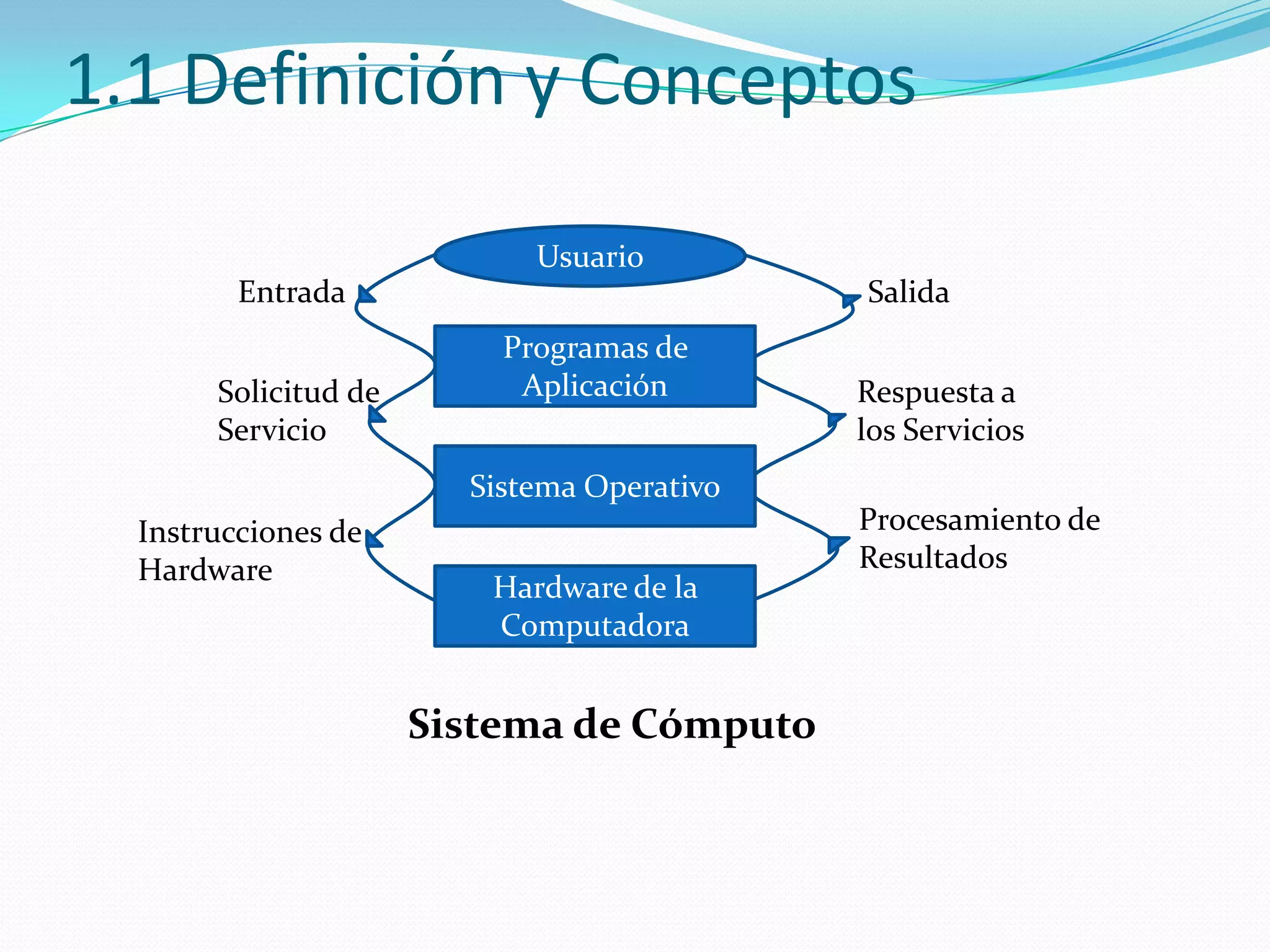 1.1 Definición y Conceptos

Usuario

Entrada

Salida

Programas de Aplicación

Solicitud de Servicio

Respuesta a los Servicios

Sistema Operativo

Instrucciones de Hardware

Procesamiento de Resultados

Hardware de la Computadora

Sistema de Cómputo